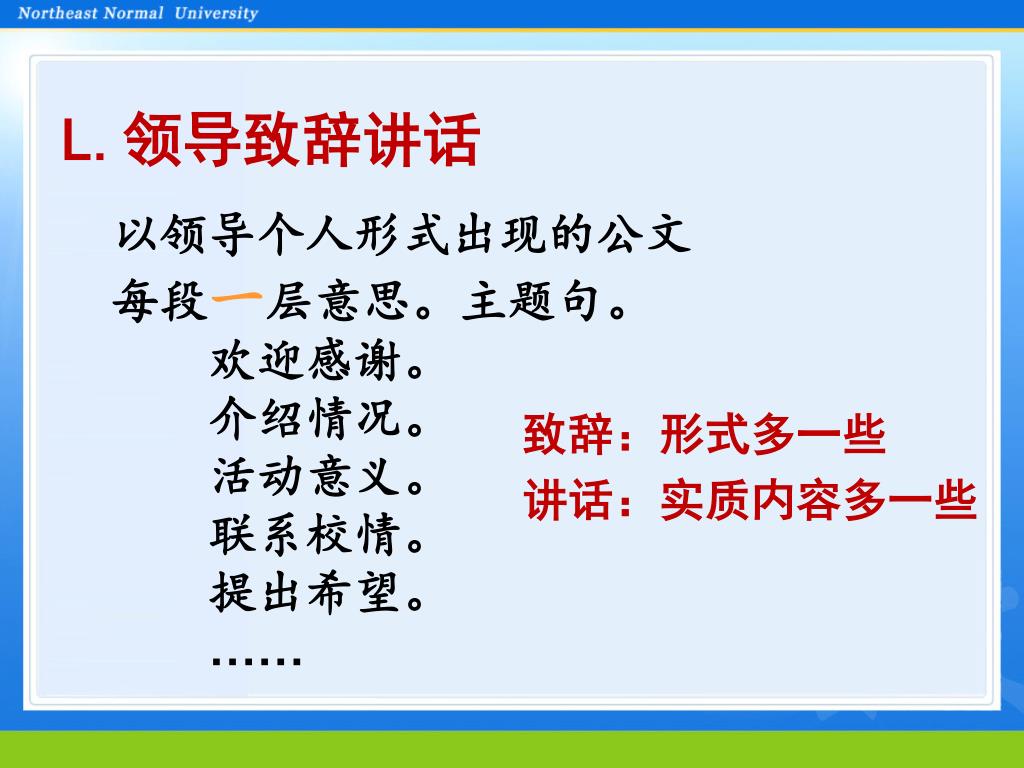 Northeast Normal University

L. 领导致辞讲话

以领导个人形式出现的公文

每段一层意思。主题句。

欢迎感谢。

介绍情况。

活动意义。

联系校情。

提出希望。

……

致辞：形式多一些

讲话：实质内容多一些